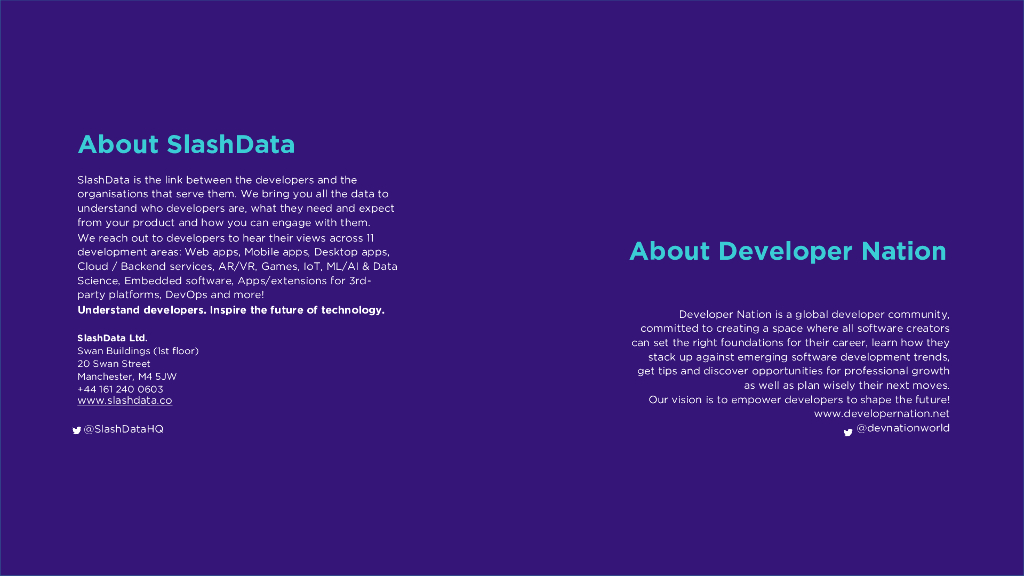 About SlashData

SlashData is the link between the developers and the organisations that serve them. We bring you all the data to understand who developers are, what they need and expect from your product and how you can engage with them.
We reach out to developers to hear their views across 11 development areas: Web apps, Mobile apps, Desktop apps, Cloud / Backend services, AR/VR, Games, IoT, ML/AI & Data Science, Embedded software, Apps/extensions for 3rd-party platforms, DevOps and more!
Understand developers. Inspire the future of technology.

SlashData Ltd.
Swan Buildings (1st floor)
20 Swan Street
Manchester, M4 5JW
+44 161 240 0603
www.slashdata.co

@SlashDataHQ

About Developer Nation

Developer Nation is a global developer community, committed to creating a space where all software creators can set the right foundations for their career, learn how they stack up against emerging software development trends, get tips and discover opportunities for professional growth as well as plan wisely their next moves.
Our vision is to empower developers to shape the future!
www.developernation.net
@devnationworld